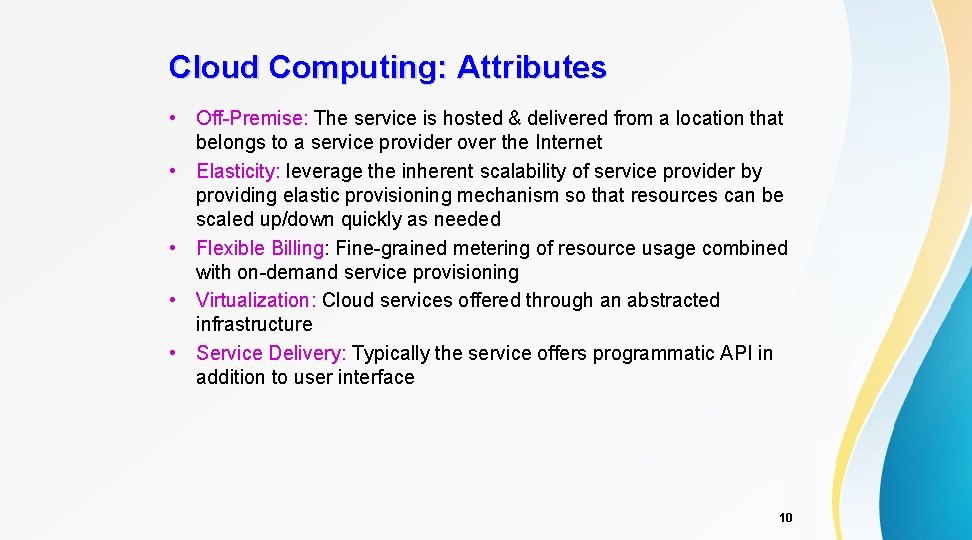 Cloud Computing: Attributes

• Off-Premise: The service is hosted & delivered from a location that belongs to a service provider over the Internet
• Elasticity: leverage the inherent scalability of service provider by providing elastic provisioning mechanism so that resources can be scaled up/down quickly as needed
• Flexible Billing: Fine-grained metering of resource usage combined with on-demand service provisioning
• Virtualization: Cloud services offered through an abstracted infrastructure
• Service Delivery: Typically the service offers programmatic API in addition to user interface

10